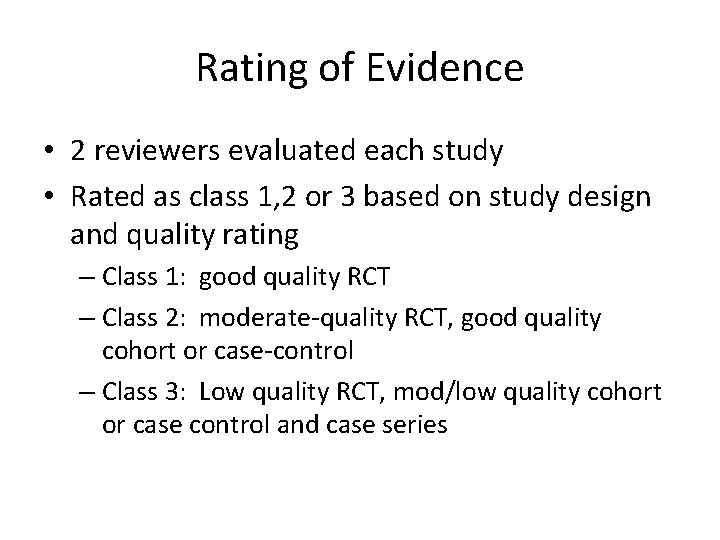 Rating of Evidence

• 2 reviewers evaluated each study
• Rated as class 1,2 or 3 based on study design and quality rating
– Class 1: good quality RCT
– Class 2: moderate-quality RCT, good quality cohort or case-control
– Class 3: Low quality RCT, mod/low quality cohort or case control and case series